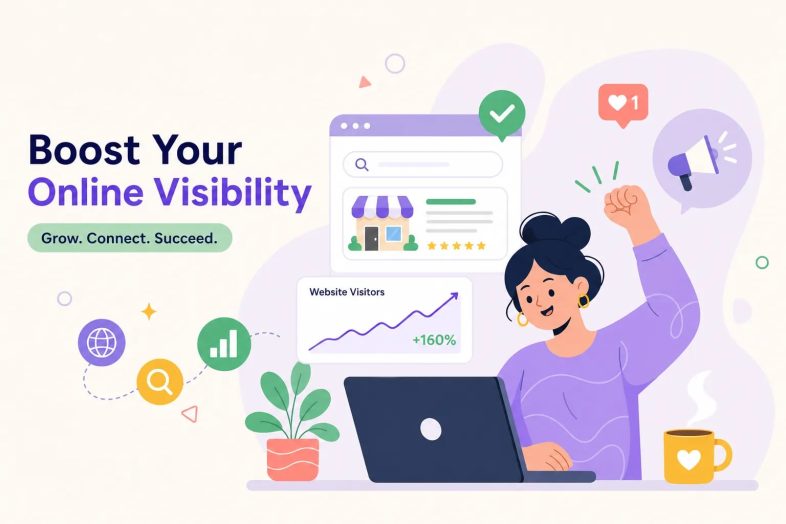 Boost Your
Online Visibility

Grow. Connect. Succeed.

1

Website Visitors

+160%